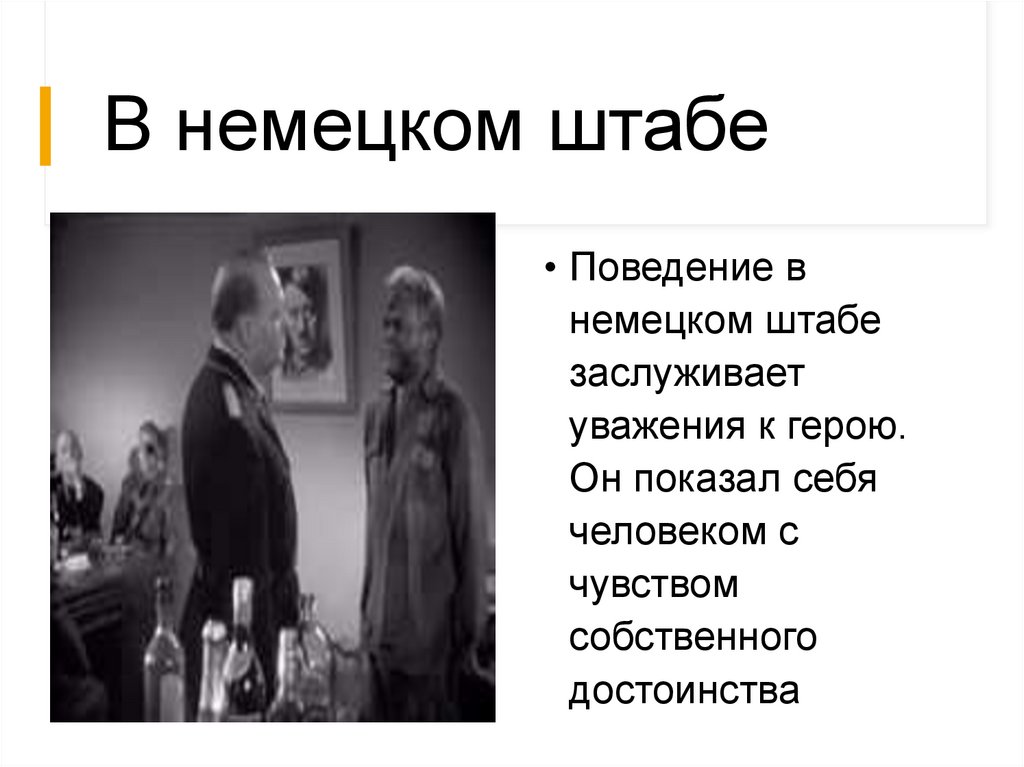 В немецком штабе

• Поведение в немецком штабе заслуживает уважения к герою. Он показал себя человеком с чувством собственного достоинства